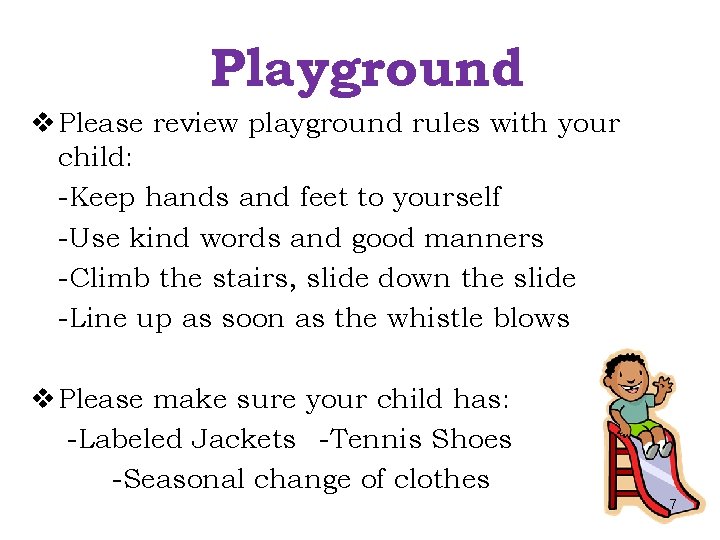 Playground

❖ Please review playground rules with your child:

-Keep hands and feet to yourself

-Use kind words and good manners

-Climb the stairs, slide down the slide

-Line up as soon as the whistle blows

❖ Please make sure your child has:

-Labeled Jackets -Tennis Shoes

-Seasonal change of clothes

7